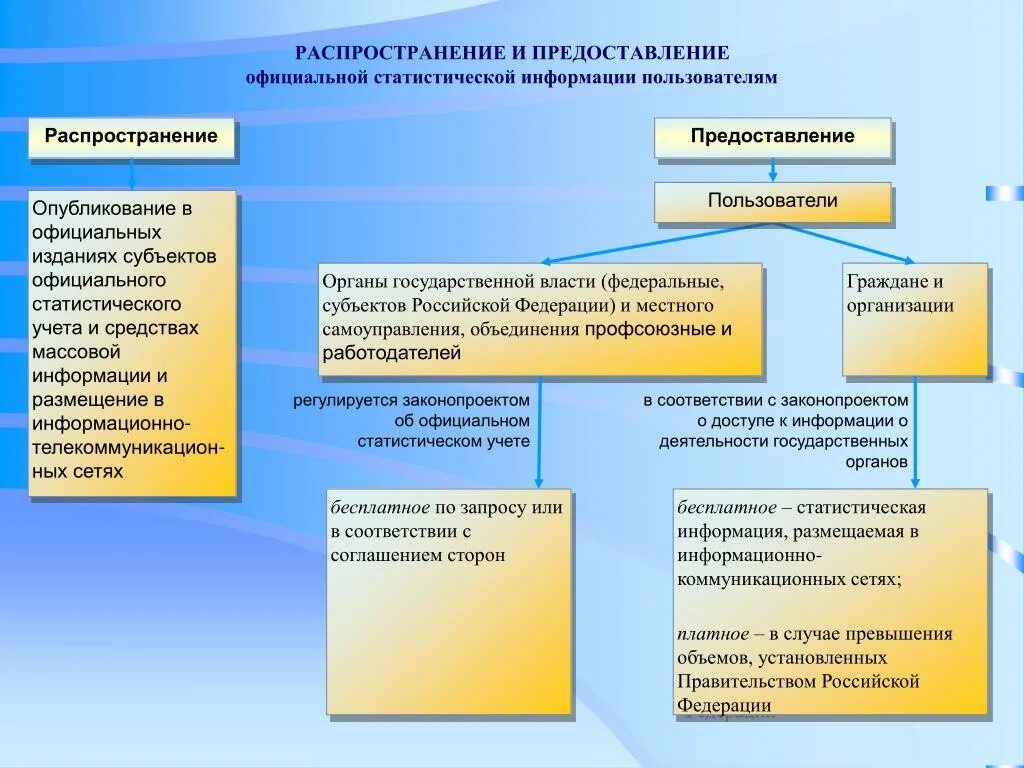 РАСПРОСТРАНЕНИЕ И ПРЕДОСТАВЛЕНИЕ
официальной статистической информации пользователям

Распространение

Опубликование в официальных изданиях субъектов официального статистического учета и средствах массовой информации и размещение в информационно-телекоммуникационных сетях

Предоставление

Пользователи

Органы государственной власти (федеральные, субъектов Российской Федерации) и местного самоуправления, объединения профсоюзные и работодателей

Граждане и организации

регулируется законопроектом об официальном статистическом учете

в соответствии с законопроектом о доступе к информации о деятельности государственных органов

бесплатное по запросу или в соответствии с соглашением сторон

бесплатное – статистическая информация, размещаемая в информационно-коммуникационных сетях;

платное – в случае превышения объемов, установленных Правительством Российской Федерации